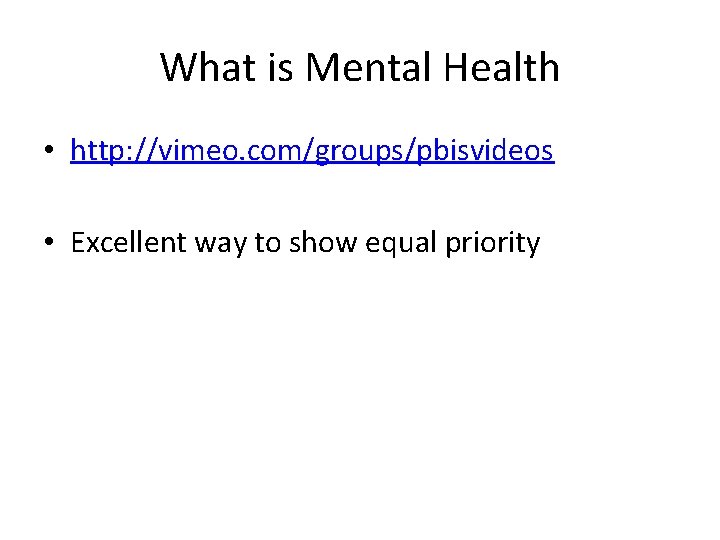 What is Mental Health

• http://vimeo.com/groups/pbisvideos

• Excellent way to show equal priority